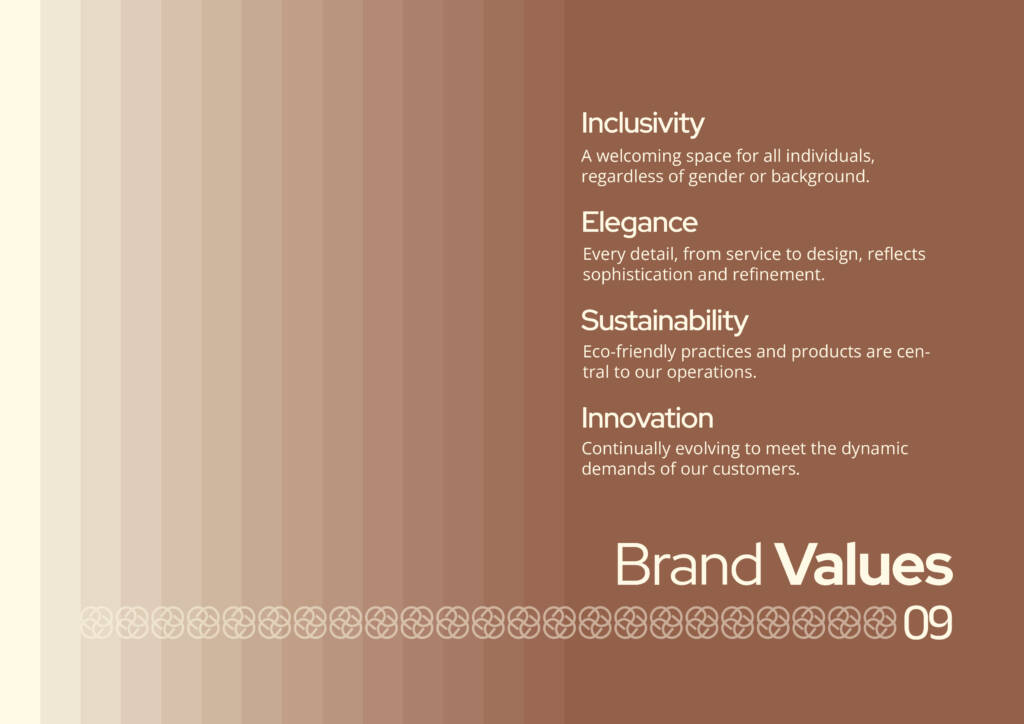 Inclusivity
A welcoming space for all individuals, regardless of gender or background.

Elegance
Every detail, from service to design, reflects sophistication and refinement.

Sustainability
Eco-friendly practices and products are central to our operations.

Innovation
Continually evolving to meet the dynamic demands of our customers.

Brand Values

09